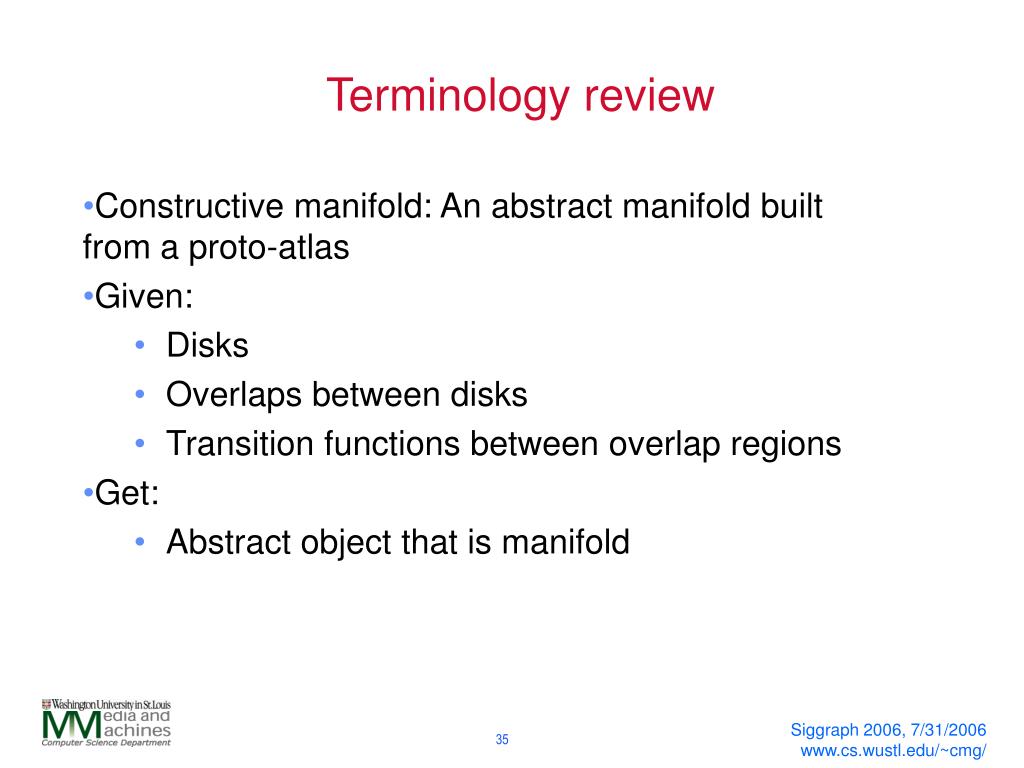 Terminology review

•Constructive manifold: An abstract manifold built from a proto-atlas

•Given:

• Disks

• Overlaps between disks

• Transition functions between overlap regions

•Get:

• Abstract object that is manifold

Washington University in St. Louis
Media and Machines
Computer Science Department

35

Siggraph 2006, 7/31/2006
www.cs.wustl.edu/~cmg/